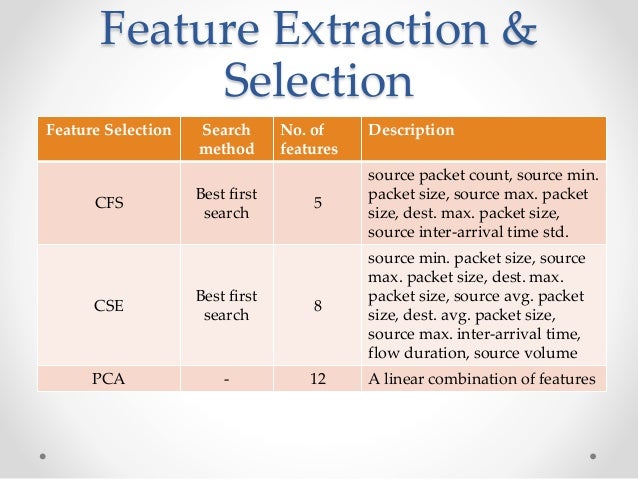 Feature Extraction & Selection

| Feature Selection | Search method | No. of features | Description |
|---|---|---|---|
| CFS | Best first search | 5 | source packet count, source min. packet size, source max. packet size, dest. max. packet size, source inter-arrival time std. |
| CSE | Best first search | 8 | source min. packet size, source max. packet size, dest. max. packet size, source avg. packet size, dest. avg. packet size, source max. inter-arrival time, flow duration, source volume |
| PCA | - | 12 | A linear combination of features |